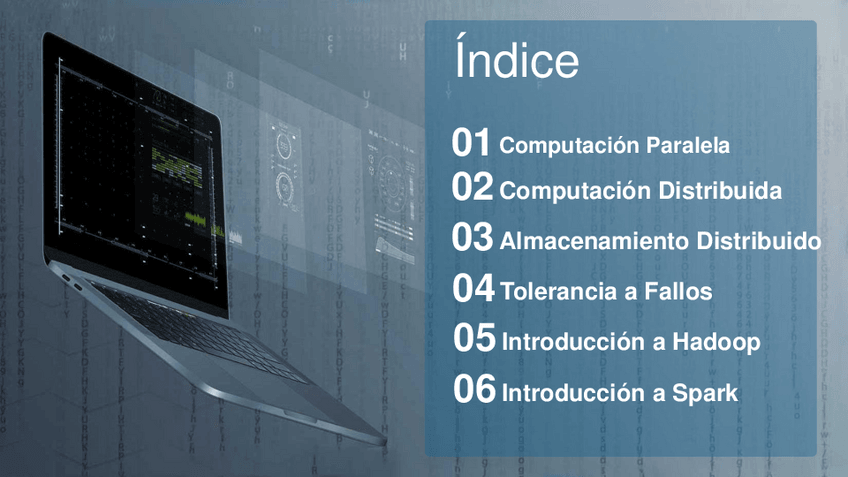 Índice

01 Computación Paralela

02 Computación Distribuida

03 Almacenamiento Distribuido

04 Tolerancia a Fallos

05 Introducción a Hadoop

06 Introducción a Spark